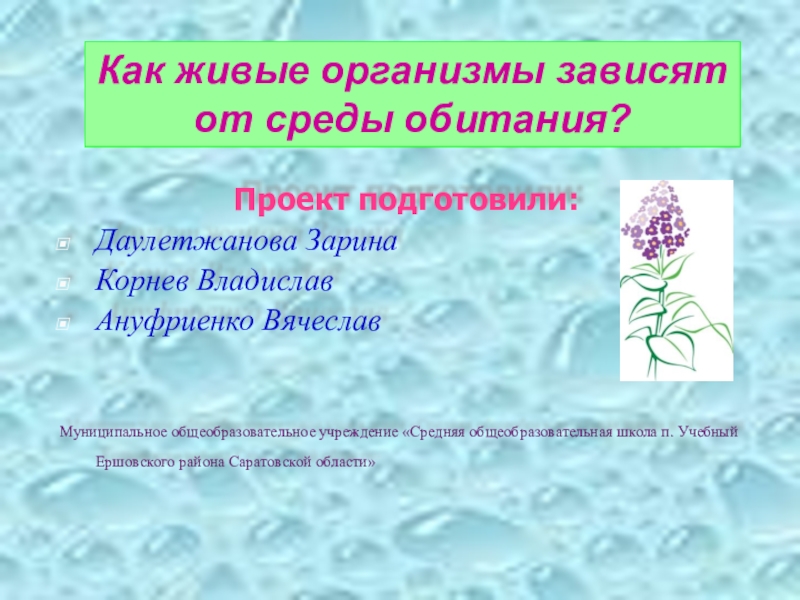 Как живые организмы зависят от среды обитания?

Проект подготовили:

Даулетжанова Зарина
Корнев Владислав
Ануфриенко Вячеслав

Муниципальное общеобразовательное учреждение «Средняя общеобразовательная школа п. Учебный Ершовского района Саратовской области»